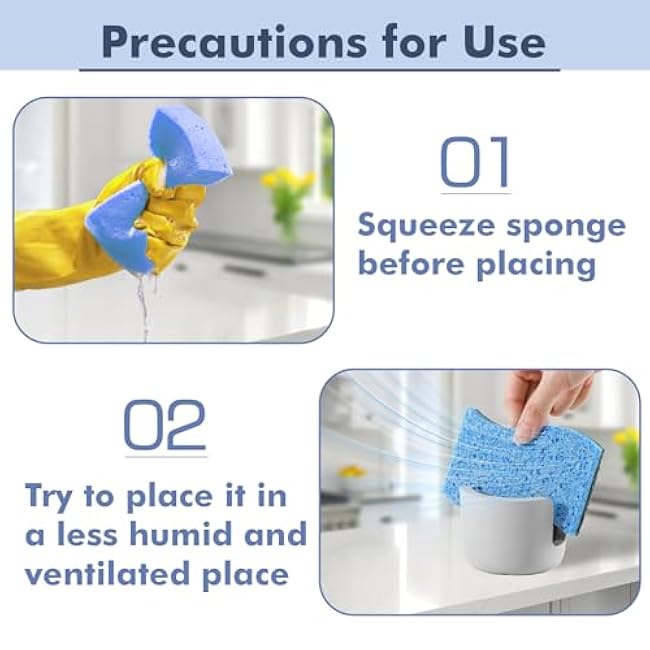 Precautions for Use

01

Squeeze sponge before placing

02

Try to place it in a less humid and ventilated place